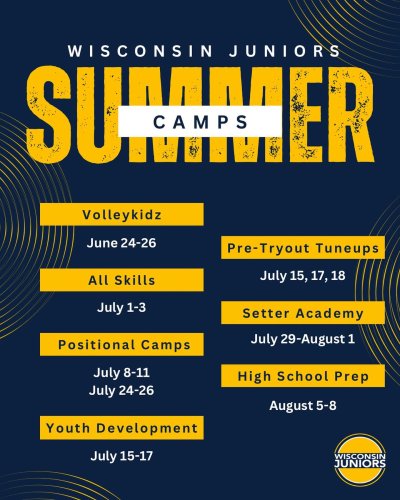 WISCONSIN JUNIORS

SUMMER

CAMPS

Volleykidz

June 24-26

All Skills

July 1-3

Positional Camps

July 8-11
July 24-26

Youth Development

July 15-17

Pre-Tryout Tuneups

July 15, 17, 18

Setter Academy

July 29-August 1

High School Prep

August 5-8

WISCONSIN JUNIORS